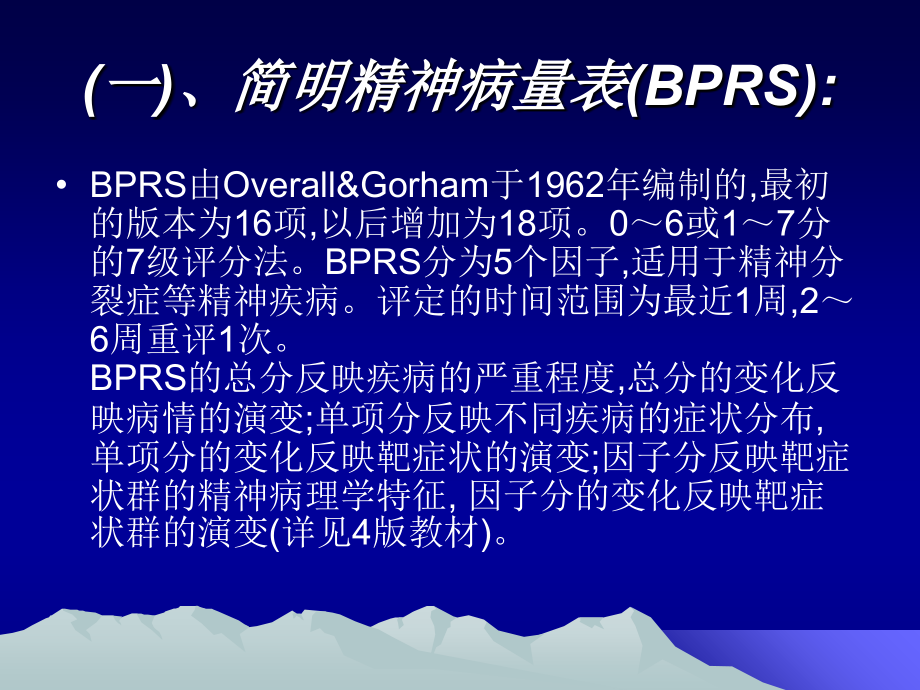 (一)、简明精神病量表(BPRS):

• BPRS由Overall&Gorham于1962年编制的,最初的版本为16项,以后增加为18项。0～6或1～7分的7级评分法。BPRS分为5个因子,适用于精神分裂症等精神疾病。评定的时间范围为最近1周,2～6周重评1次。
BPRS的总分反映疾病的严重程度,总分的变化反映病情的演变;单项分反映不同疾病的症状分布,单项分的变化反映靶症状的演变;因子分反映靶症状群的精神病理学特征, 因子分的变化反映靶症状群的演变(详见4版教材)。